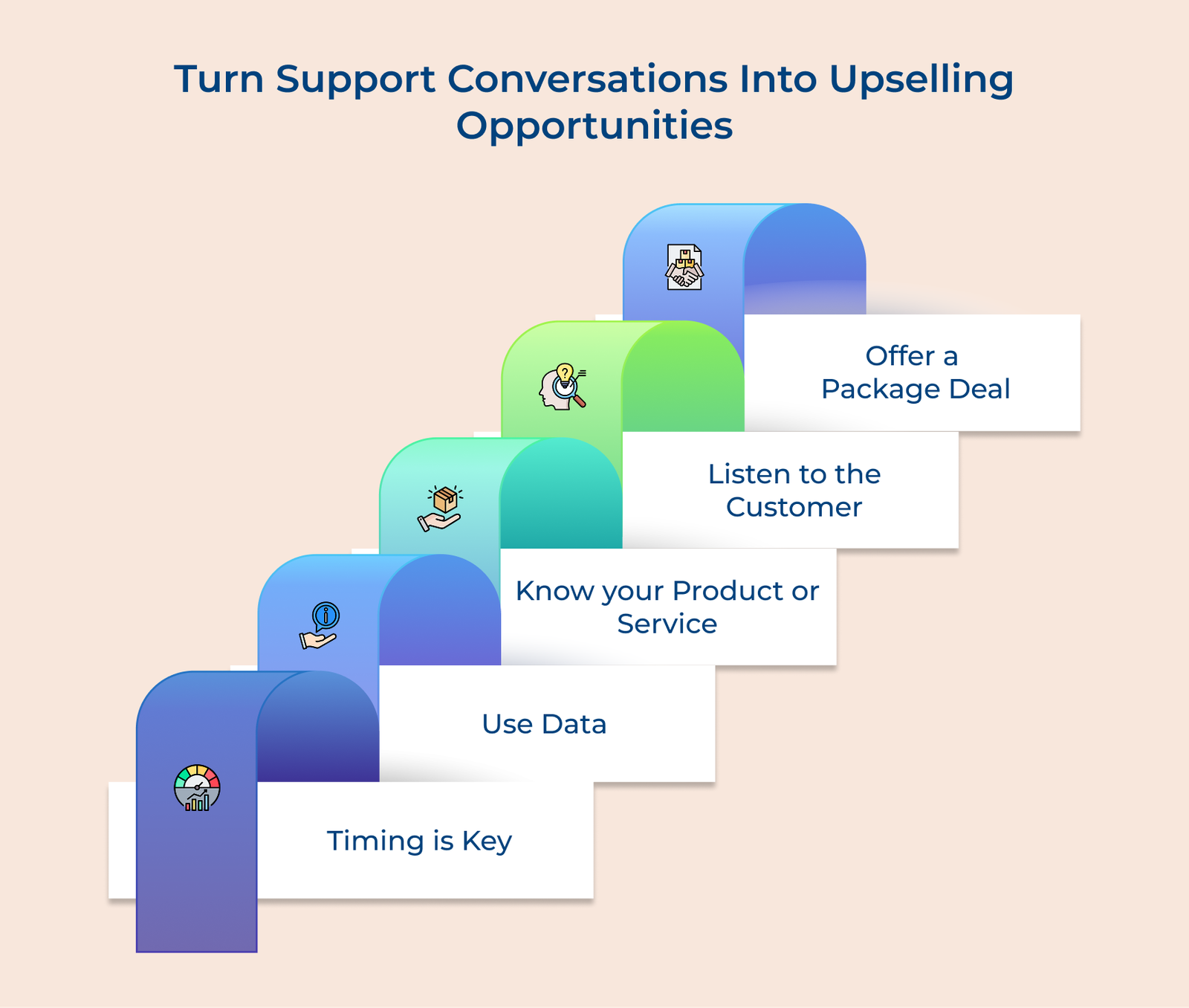 Turn Support Conversations Into Upselling Opportunities

Offer a Package Deal

Listen to the Customer

Know your Product or Service

Use Data

Timing is Key